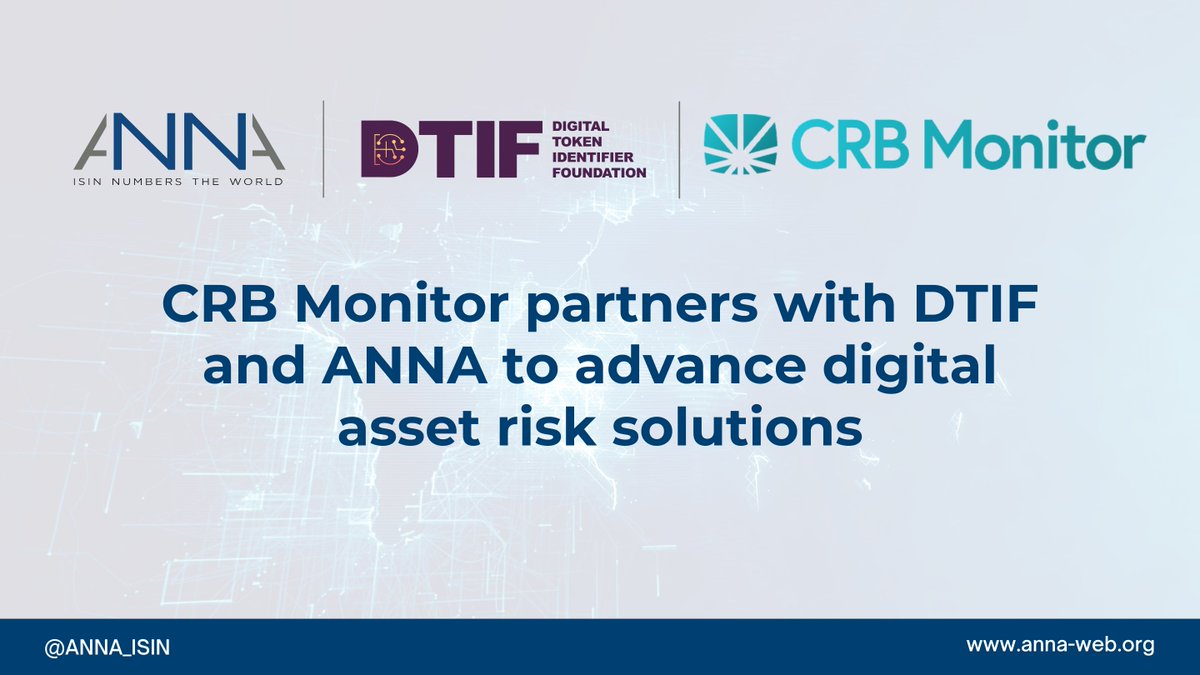 ANNA
ISIN NUMBERS THE WORLD

DTIF DIGITAL TOKEN IDENTIFIER FOUNDATION

CRB Monitor

CRB Monitor partners with DTIF and ANNA to advance digital asset risk solutions

@ANNA_ISIN

www.anna-web.org